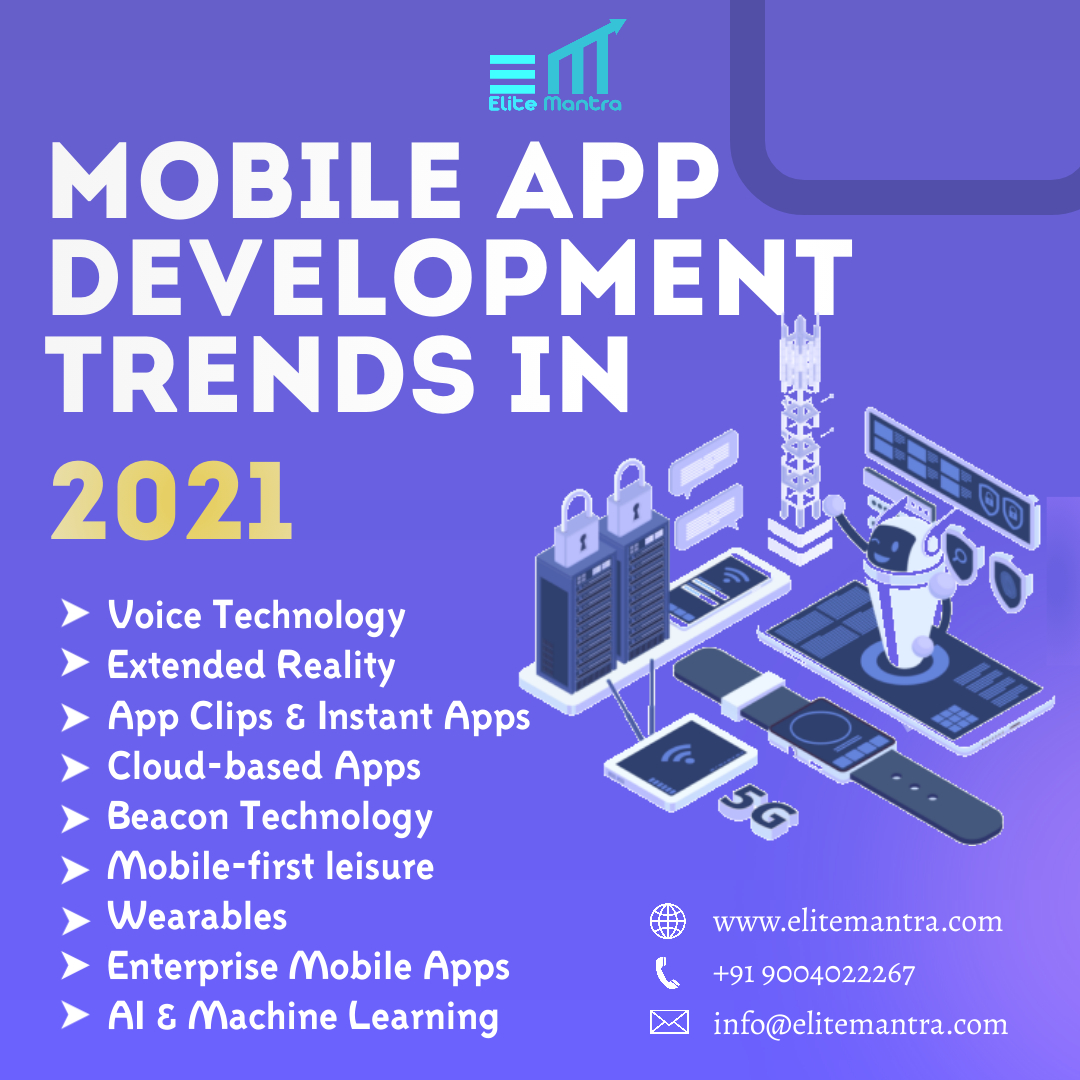 Elite Mantra

MOBILE APP DEVELOPMENT TRENDS IN 2021

➤ Voice Technology
➤ Extended Reality
➤ App Clips & Instant Apps
➤ Cloud-based Apps
➤ Beacon Technology
➤ Mobile-first leisure
➤ Wearables
➤ Enterprise Mobile Apps
➤ AI & Machine Learning

5G

www.elitemantra.com
+91 9004022267
info@elitemantra.com